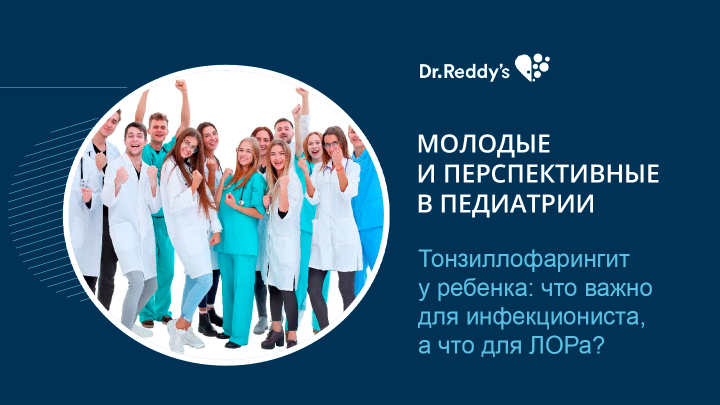 Dr.Reddy's

МОЛОДЫЕ И ПЕРСПЕКТИВНЫЕ В ПЕДИАТРИИ

Тонзиллофарингит у ребенка: что важно для инфекциониста, а что для ЛОРа?